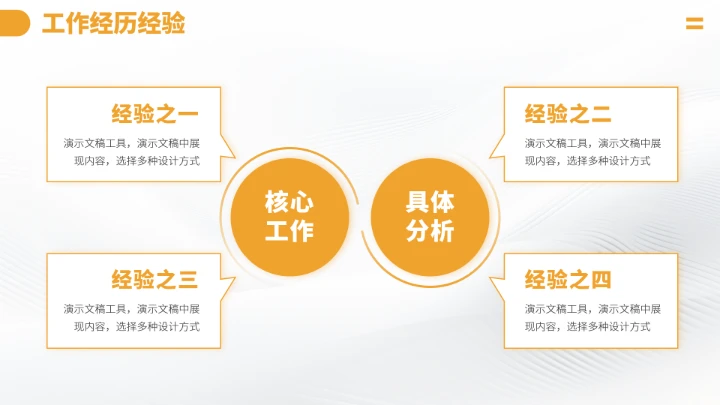 工作经历经验

经验之一
演示文稿工具，演示文稿中展现内容，选择多种设计方式

经验之二
演示文稿工具，演示文稿中展现内容，选择多种设计方式

核心工作

具体分析

经验之三
演示文稿工具，演示文稿中展现内容，选择多种设计方式

经验之四
演示文稿工具，演示文稿中展现内容，选择多种设计方式